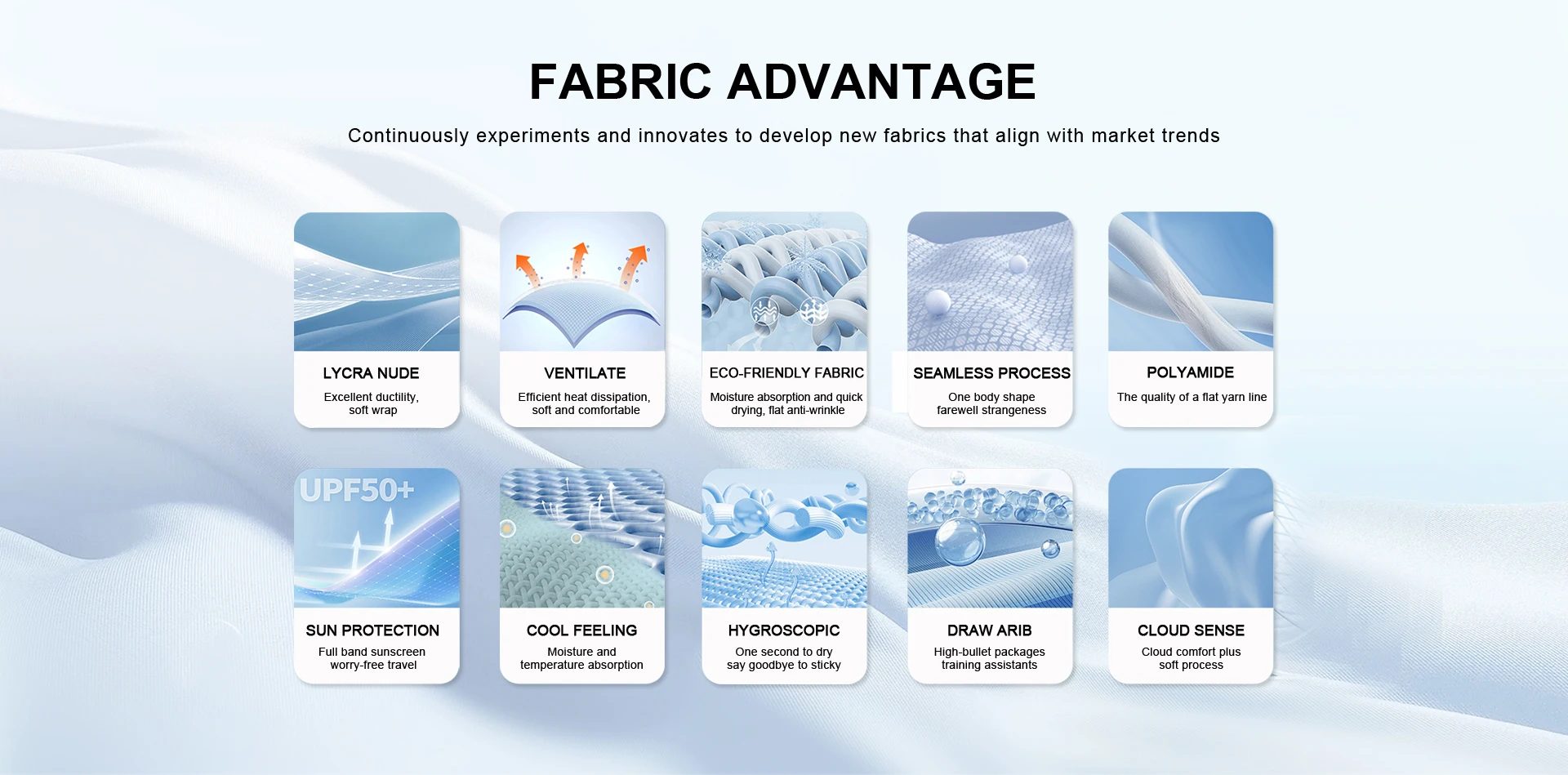 FABRIC ADVANTAGE

Continuously experiments and innovates to develop new fabrics that align with market trends

LYCRA NUDE
Excellent ductility, soft wrap

VENTILATE
Efficient heat dissipation, soft and comfortable

ECO-FRIENDLY FABRIC
Moisture absorption and quick drying, flat anti-wrinkle

SEAMLESS PROCESS
One body shape farewell strangeness

POLYAMIDE
The quality of a flat yarn line

UPF50+
SUN PROTECTION
Full band sunscreen worry-free travel

COOL FEELING
Moisture and temperature absorption

HYGROSCOPIC
One second to dry say goodbye to sticky

DRAW ARIB
High-bullet packages training assistants

CLOUD SENSE
Cloud comfort plus soft process